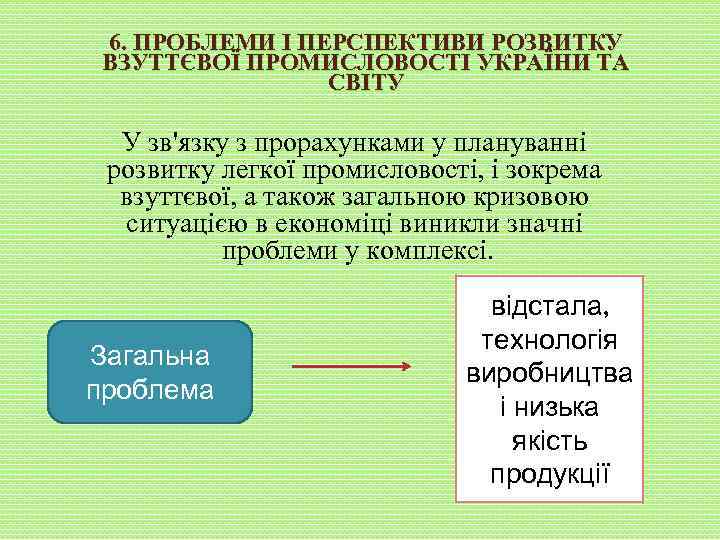 6. ПРОБЛЕМИ І ПЕРСПЕКТИВИ РОЗВИТКУ ВЗУТТЄВОЇ ПРОМИСЛОВОСТІ УКРАЇНИ ТА СВІТУ

У зв'язку з прорахунками у плануванні розвитку легкої промисловості, і зокрема взуттєвої, а також загальною кризовою ситуацією в економіці виникли значні проблеми у комплексі.

Загальна проблема

відстала, технологія виробництва і низька якість продукції